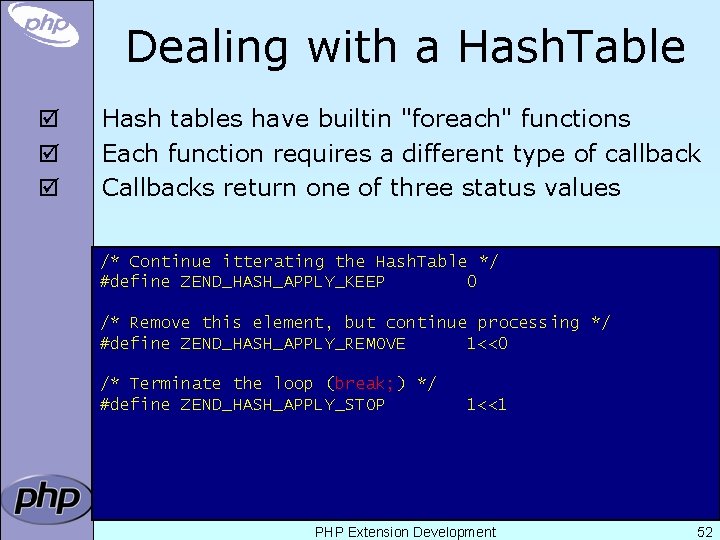 php

Dealing with a HashTable

☑ Hash tables have builtin "foreach" functions
☑ Each function requires a different type of callback
☑ Callbacks return one of three status values

/* Continue itterating the HashTable */
#define ZEND_HASH_APPLY_KEEP 0

/* Remove this element, but continue processing */
#define ZEND_HASH_APPLY_REMOVE 1<<0

/* Terminate the loop (break;) */
#define ZEND_HASH_APPLY_STOP 1<<1

php

PHP Extension Development 52